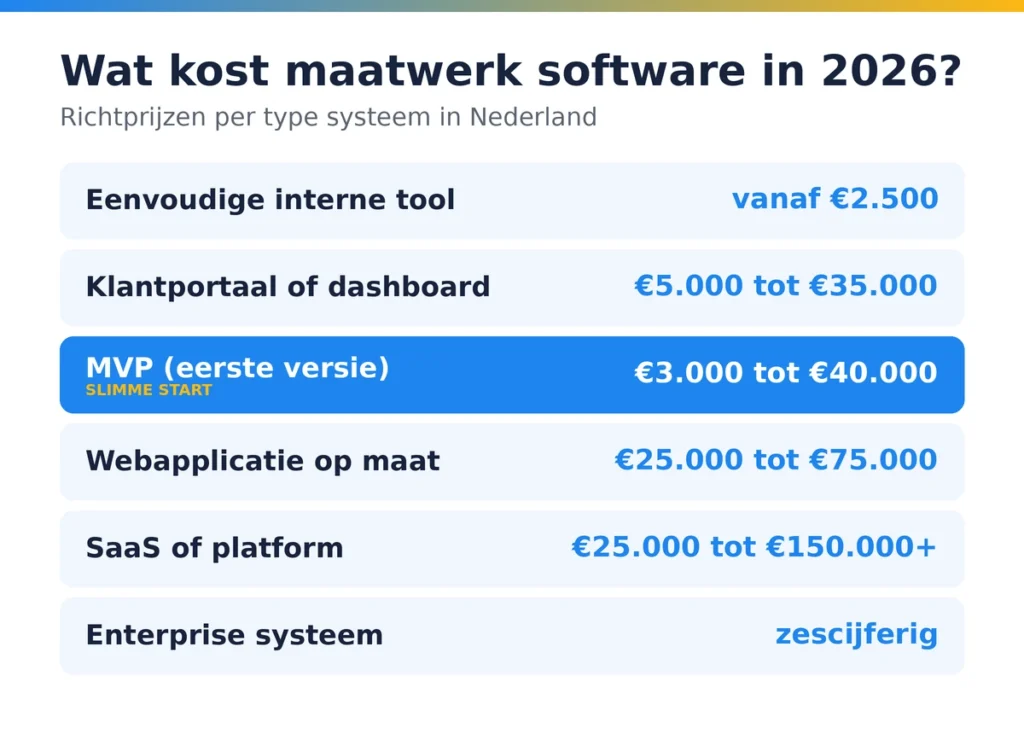 Wat kost maatwerk software in 2026?

Richtprijzen per type systeem in Nederland

| | |
|---|---|
| Eenvoudige interne tool | vanaf €2.500 |
| Klantportaal of dashboard | €5.000 tot €35.000 |
| MVP (eerste versie) SLIMME START | €3.000 tot €40.000 |
| Webapplicatie op maat | €25.000 tot €75.000 |
| SaaS of platform | €25.000 tot €150.000+ |
| Enterprise systeem | zescijferig |